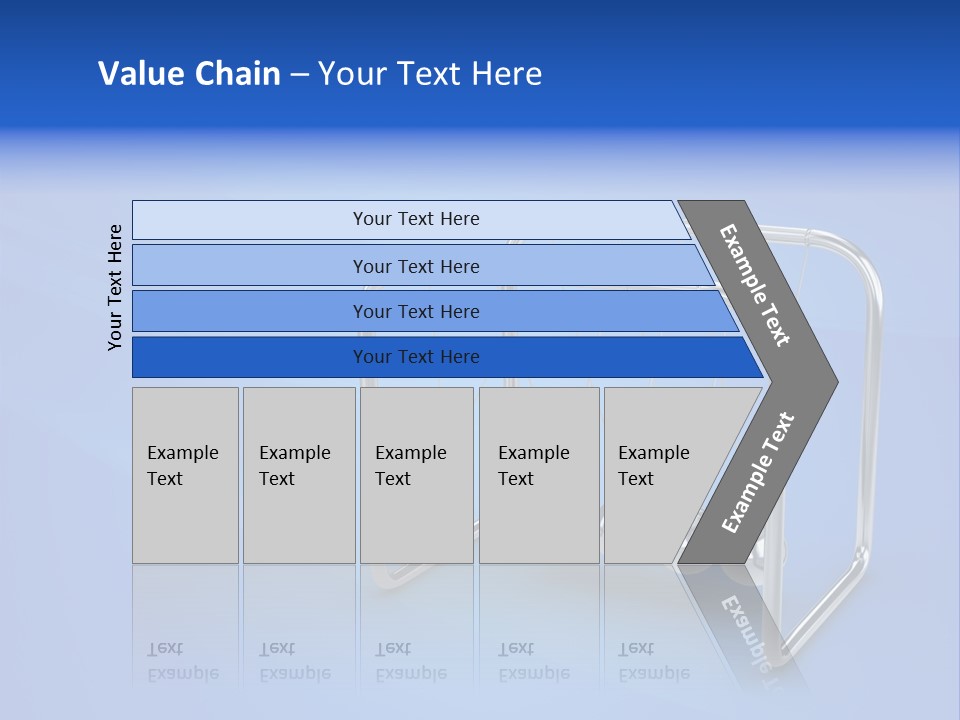 Value Chain – Your Text Here

Your Text Here

Your Text Here

Your Text Here

Your Text Here

Your Text Here

Example Text

Example Text

Example Text

Example Text

Example Text

Example Text

Example Text